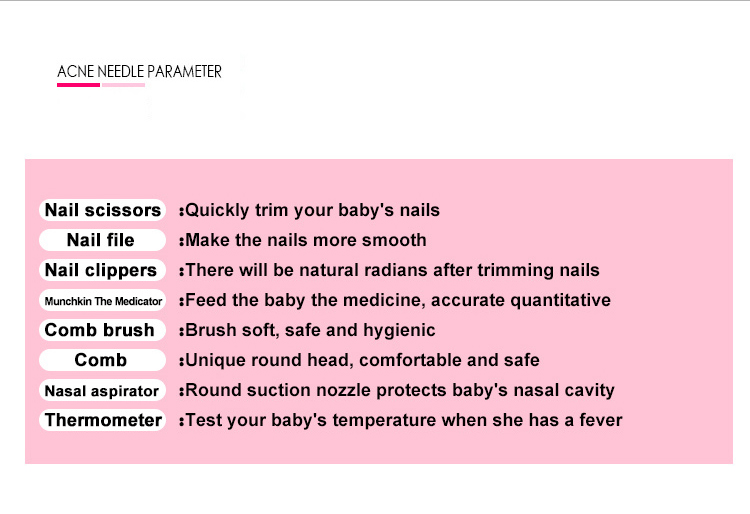 ACNE NEEDLE PARAMETER

Nail scissors :Quickly trim your baby's nails
Nail file :Make the nails more smooth
Nail clippers :There will be natural radians after trimming nails
Munchkin The Medicator :Feed the baby the medicine, accurate quantitative
Comb brush :Brush soft, safe and hygienic
Comb :Unique round head, comfortable and safe
Nasal aspirator :Round suction nozzle protects baby's nasal cavity
Thermometer :Test your baby's temperature when she has a fever